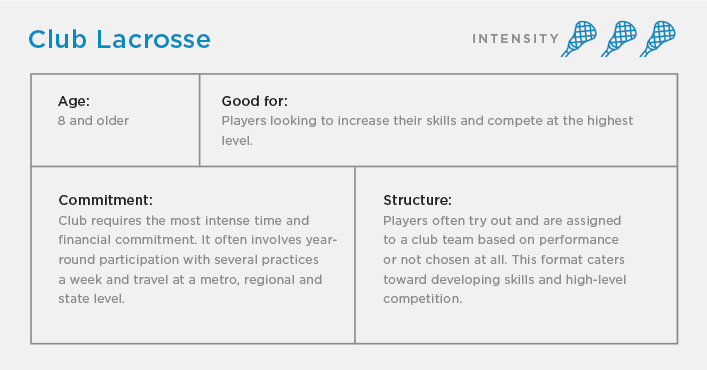 Club Lacrosse

INTENSITY

Age:
8 and older

Good for:
Players looking to increase their skills and compete at the highest level.

Commitment:
Club requires the most intense time and financial commitment. It often involves year-round participation with several practices a week and travel at a metro, regional and state level.

Structure:
Players often try out and are assigned to a club team based on performance or not chosen at all. This format caters toward developing skills and high-level competition.